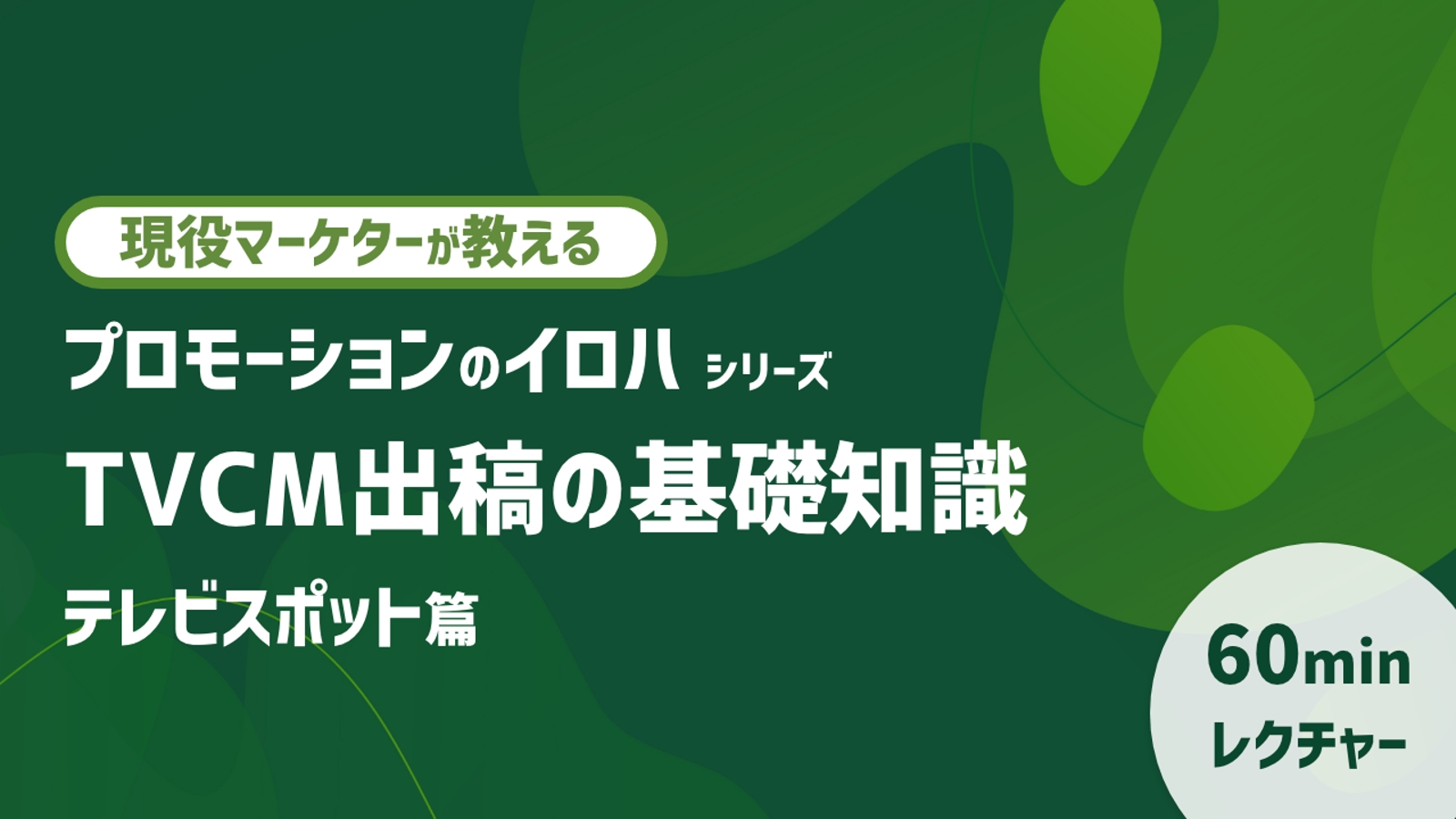 現役マーケターが教える

プロモーションのイロハ シリーズ

TVCM出稿の基礎知識

テレビスポット篇

60min
レクチャー